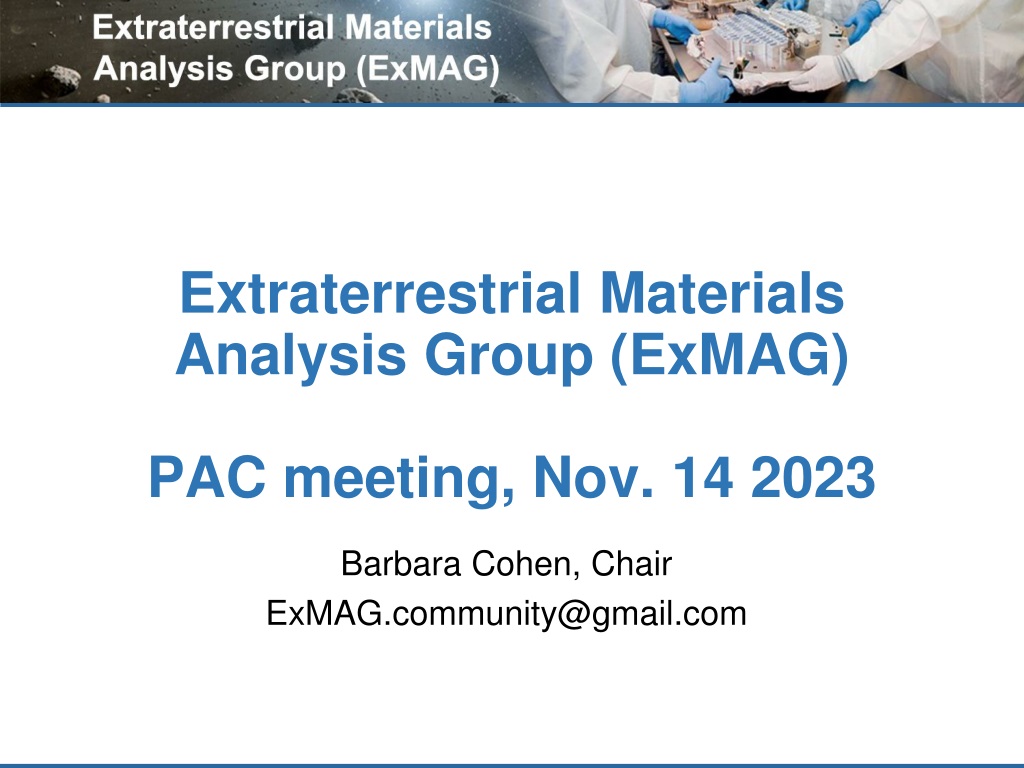 Extraterrestrial Materials Analysis Group (ExMAG)

Extraterrestrial Materials Analysis Group (ExMAG)

PAC meeting, Nov. 14 2023

Barbara Cohen, Chair
ExMAG.community@gmail.com